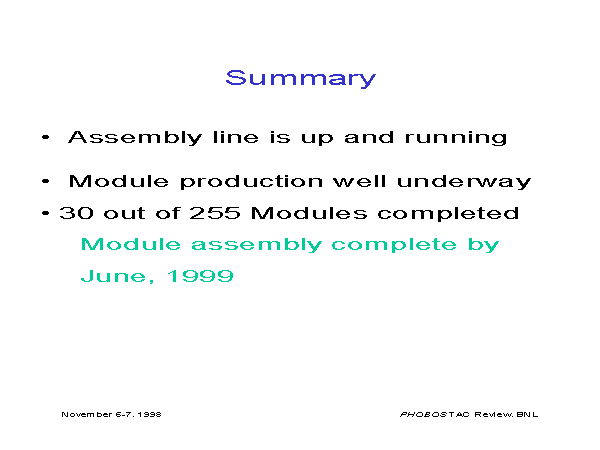 Summary

• Assembly line is up and running

• Module production well underway

• 30 out of 255 Modules completed

Module assembly complete by June, 1999

November 6-7, 1998

PHOBOS TAC Review, BNL